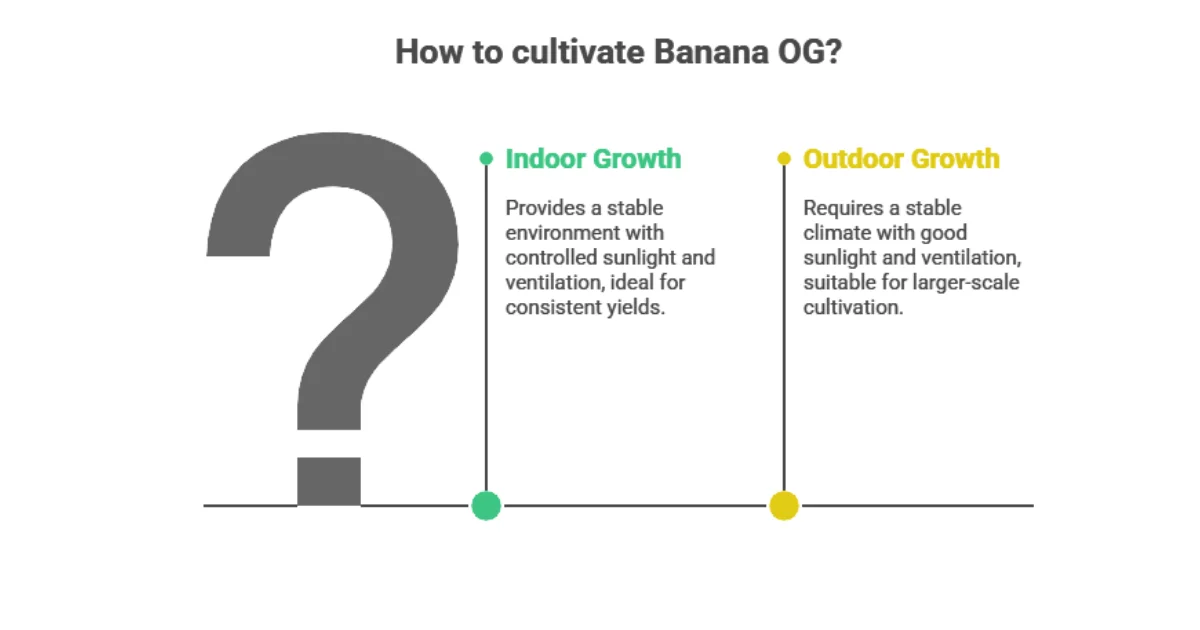 How to cultivate Banana OG?

?

Indoor Growth

Provides a stable environment with controlled sunlight and ventilation, ideal for consistent yields.

Outdoor Growth

Requires a stable climate with good sunlight and ventilation, suitable for larger-scale cultivation.